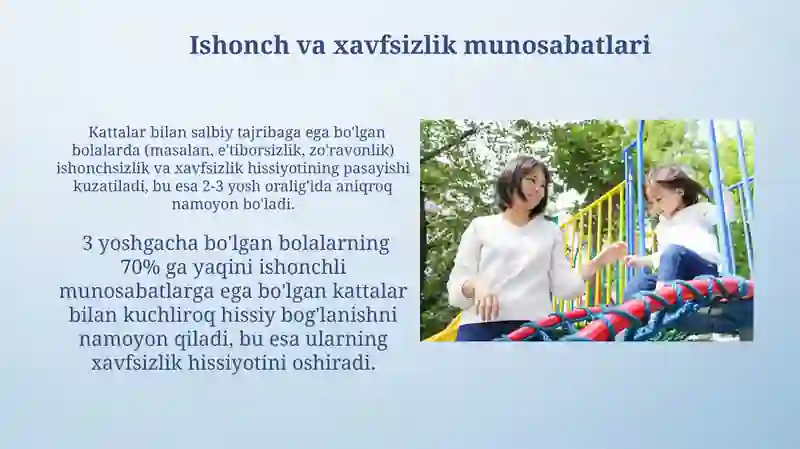 Ishonch va xavfsizlik munosabatlari

Kattalar bilan salbiy tajribaga ega bo'lgan bolalarda (masalan, e'tiborsizlik, zo'ravonlik) ishonchsizlik va xavfsizlik hissiyotining pasayishi kuzatiladi, bu esa 2-3 yosh oralig'ida aniqroq namoyon bo'ladi.

3 yoshgacha bo'lgan bolalarning 70% ga yaqini ishonchli munosabatlarga ega bo'lgan kattalar bilan kuchliroq hissiy bog'lanishni namoyon qiladi, bu esa ularning xavfsizlik hissiyotini oshiradi.